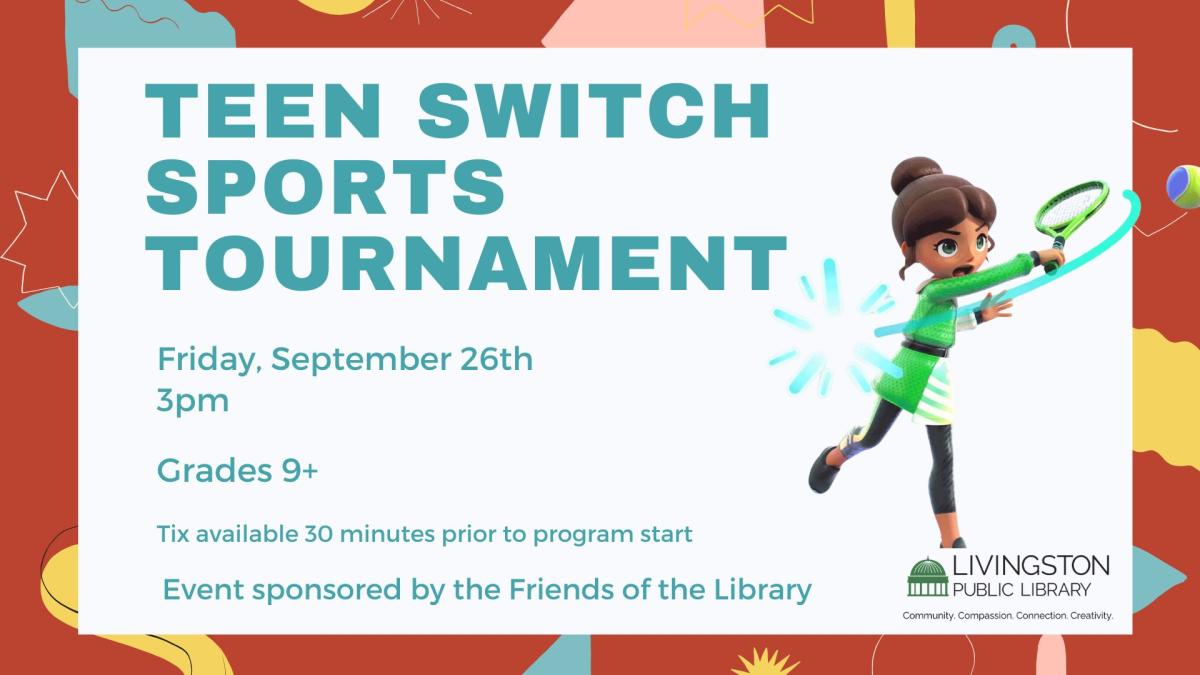 TEEN SWITCH SPORTS TOURNAMENT

Friday, September 26th
3pm

Grades 9+

Tix available 30 minutes prior to program start

Event sponsored by the Friends of the Library

LIVINGSTON PUBLIC LIBRARY
Community. Compassion. Connection. Creativity.